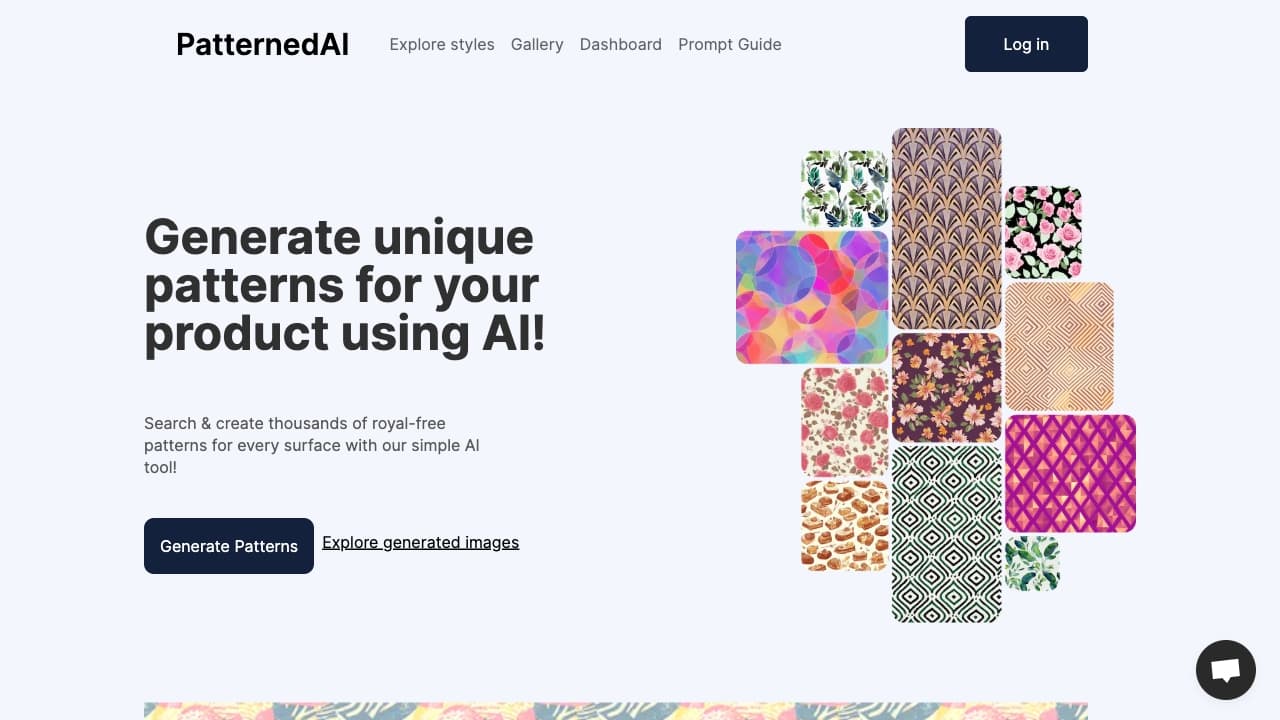 PatternedAI

Explore styles Gallery Dashboard Prompt Guide

Log in

Generate unique patterns for your product using AI!

Search & create thousands of royal-free patterns for every surface with our simple AI tool!

Generate Patterns

Explore generated images